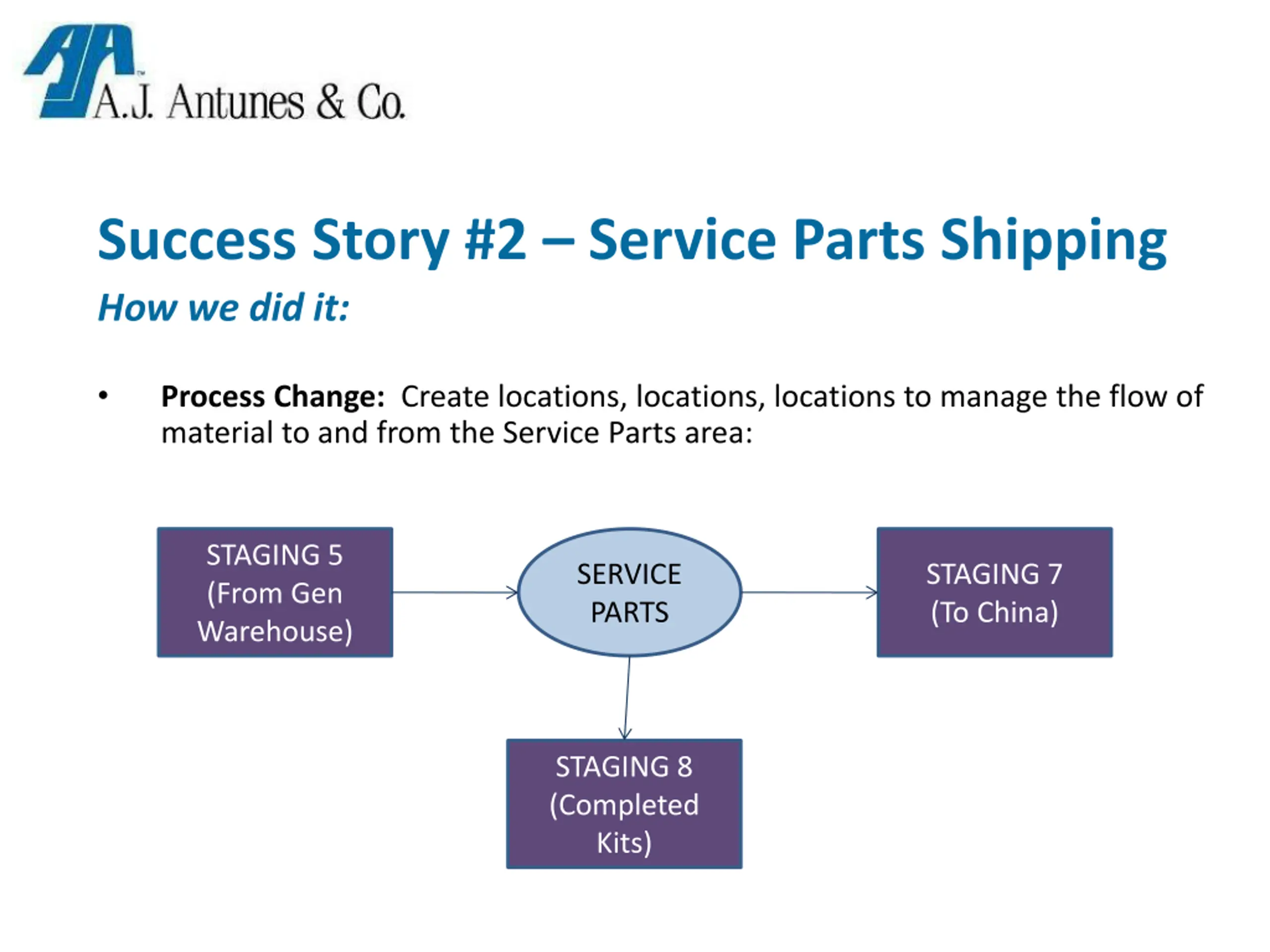 A.J. Antunes & Co.

Success Story #2 – Service Parts Shipping

How we did it:

• Process Change: Create locations, locations, locations to manage the flow of material to and from the Service Parts area:

STAGING 5 (From Gen Warehouse)

SERVICE PARTS

STAGING 7 (To China)

STAGING 8 (Completed Kits)